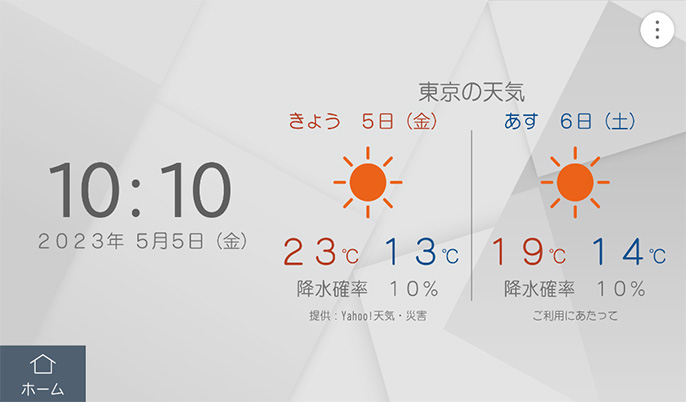 10:10
2023年 5月5日（金）

東京の天気

きょう　5日（金）

23℃ 13℃
降水確率　10%

提供：Yahoo!天気・災害

あす　6日（土）

19℃ 14℃
降水確率　10%

ご利用にあたって

ホーム